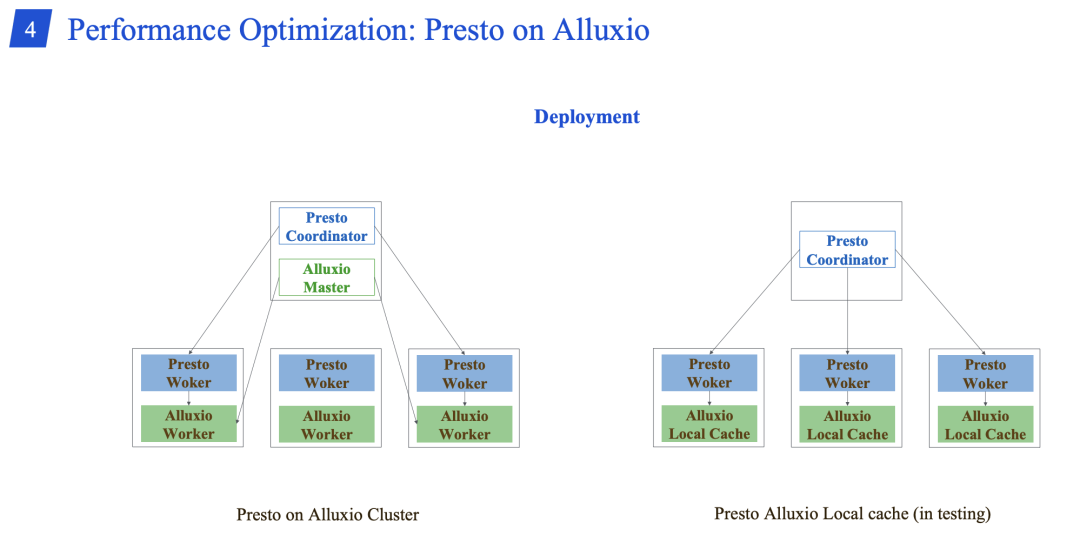 4 Performance Optimization: Presto on Alluxio

Deployment

Presto Coordinator

Alluxio Master

Presto Woker

Alluxio Worker

Presto Woker

Alluxio Worker

Presto Woker

Alluxio Worker

Presto on Alluxio Cluster

Presto Coordinator

Presto Woker

Alluxio Local Cache

Presto Woker

Alluxio Local Cache

Presto Woker

Alluxio Local Cache

Presto Alluxio Local cache (in testing)